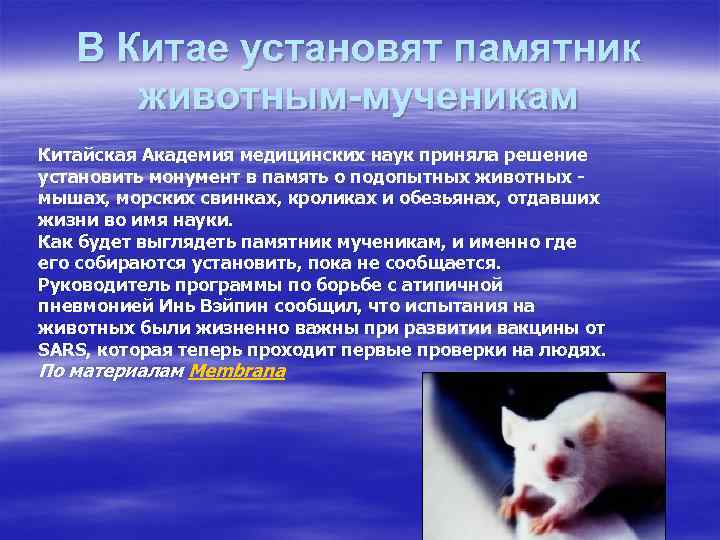 В Китае установят памятник животным-мученикам

Китайская Академия медицинских наук приняла решение установить монумент в память о подопытных животных - мышах, морских свинках, кроликах и обезьянах, отдавших жизни во имя науки.
Как будет выглядеть памятник мученикам, и именно где его собираются установить, пока не сообщается.
Руководитель программы по борьбе с атипичной пневмонией Инь Вэйпин сообщил, что испытания на животных были жизненно важны при развитии вакцины от SARS, которая теперь проходит первые проверки на людях.
По материалам Membrana